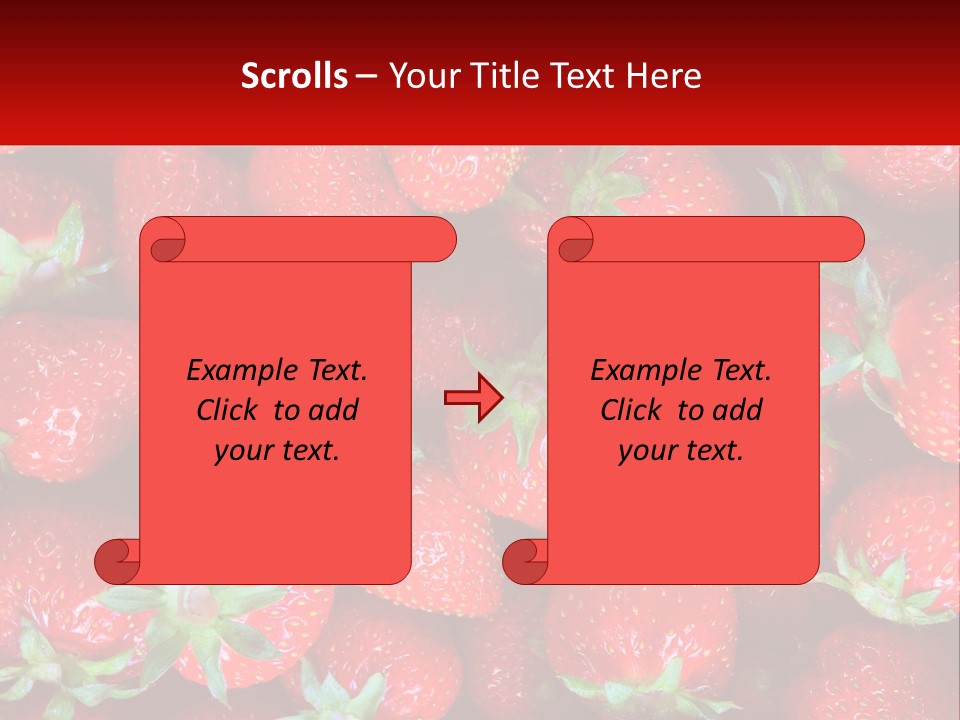 Scrolls – Your Title Text Here

Example Text. Click to add your text.

Example Text. Click to add your text.